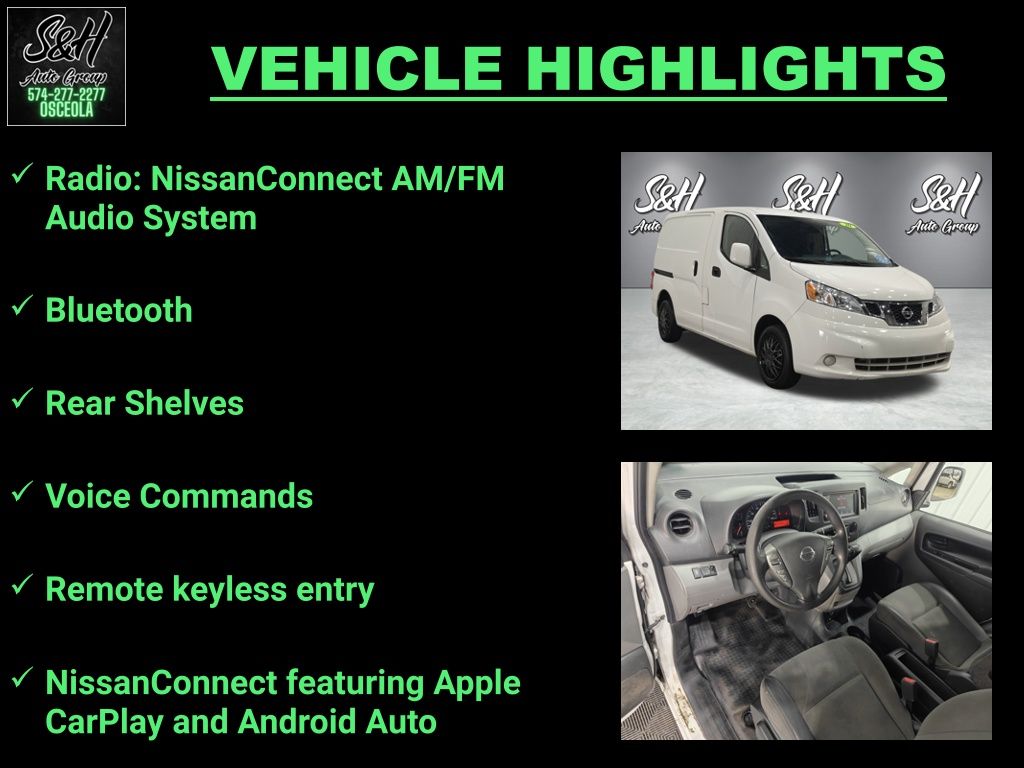 S&H Auto Group 574-277-2277 OSCEOLA

VEHICLE HIGHLIGHTS

✓ Radio: NissanConnect AM/FM Audio System

✓ Bluetooth

✓ Rear Shelves

✓ Voice Commands

✓ Remote keyless entry

✓ NissanConnect featuring Apple CarPlay and Android Auto

S&H Auto S&H S&H Auto Group